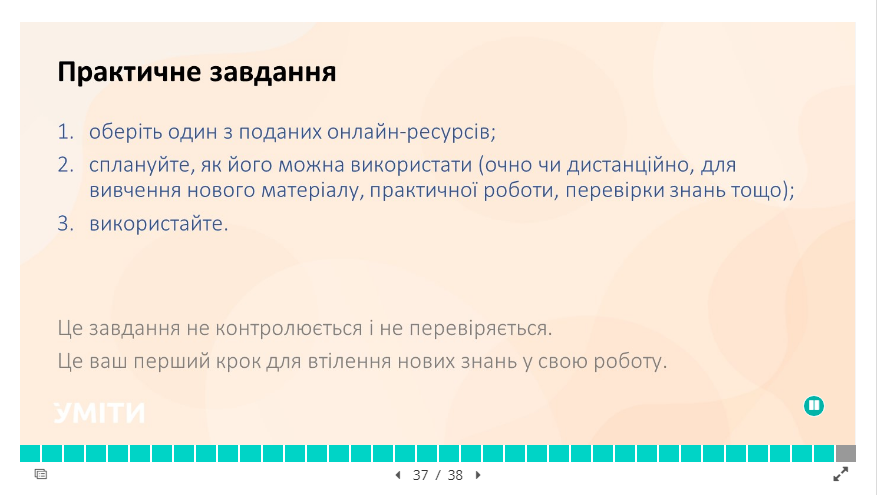 Практичне завдання

1. оберіть один з поданих онлайн-ресурсів;
2. сплануйте, як його можна використати (очно чи дистанційно, для вивчення нового матеріалу, практичної роботи, перевірки знань тощо);
3. використайте.

Це завдання не контролюється і не перевіряється.
Це ваш перший крок для втілення нових знань у свою роботу.

УМІТИ

37 / 38